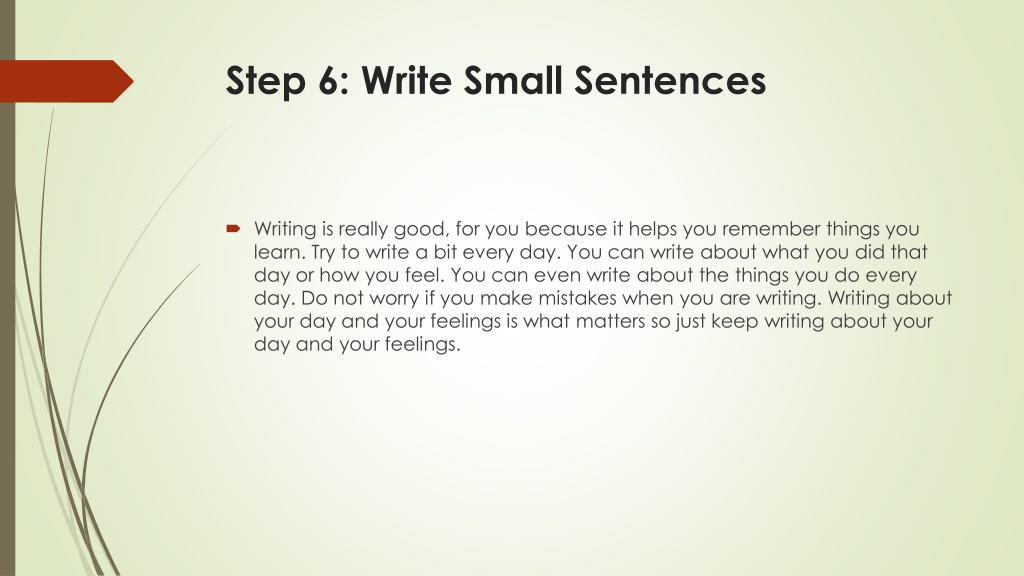 Step 6: Write Small Sentences

Writing is really good, for you because it helps you remember things you learn. Try to write a bit every day. You can write about what you did that day or how you feel. You can even write about the things you do every day. Do not worry if you make mistakes when you are writing. Writing about your day and your feelings is what matters so just keep writing about your day and your feelings.